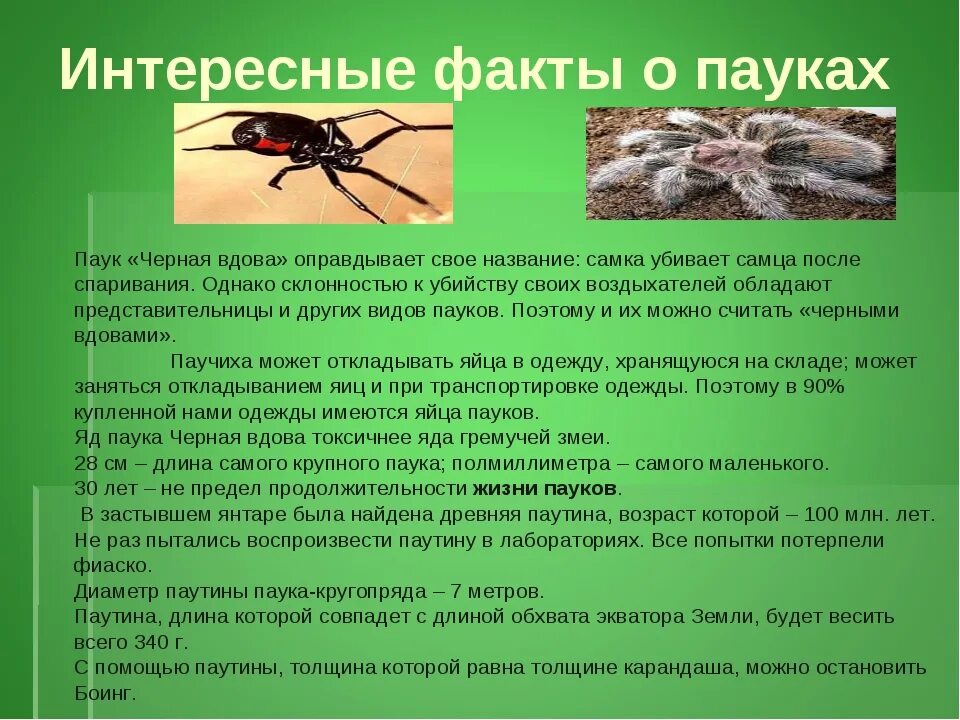 Интересные факты о пауках

Паук «Черная вдова» оправдывает свое название: самка убивает самца после спаривания. Однако склонностью к убийству своих воздыхателей обладают представительницы и других видов пауков. Поэтому и их можно считать «черными вдовами».

Паучиха может откладывать яйца в одежду, хранящуюся на складе; может заняться откладыванием яиц и при транспортировке одежды. Поэтому в 90% купленной нами одежды имеются яйца пауков.
Яд паука Черная вдова токсичнее яда гремучей змеи.
28 см – длина самого крупного паука; полмиллиметра – самого маленького.
30 лет – не предел продолжительности жизни пауков.
В застывшем янтаре была найдена древняя паутина, возраст которой – 100 млн. лет.
Не раз пытались воспроизвести паутину в лабораториях. Все попытки потерпели фиаско.
Диаметр паутины паука-кругопряда – 7 метров.
Паутина, длина которой совпадет с длиной обхвата экватора Земли, будет весить всего 340 г.
С помощью паутины, толщина которой равна толщине карандаша, можно остановить Боинг.